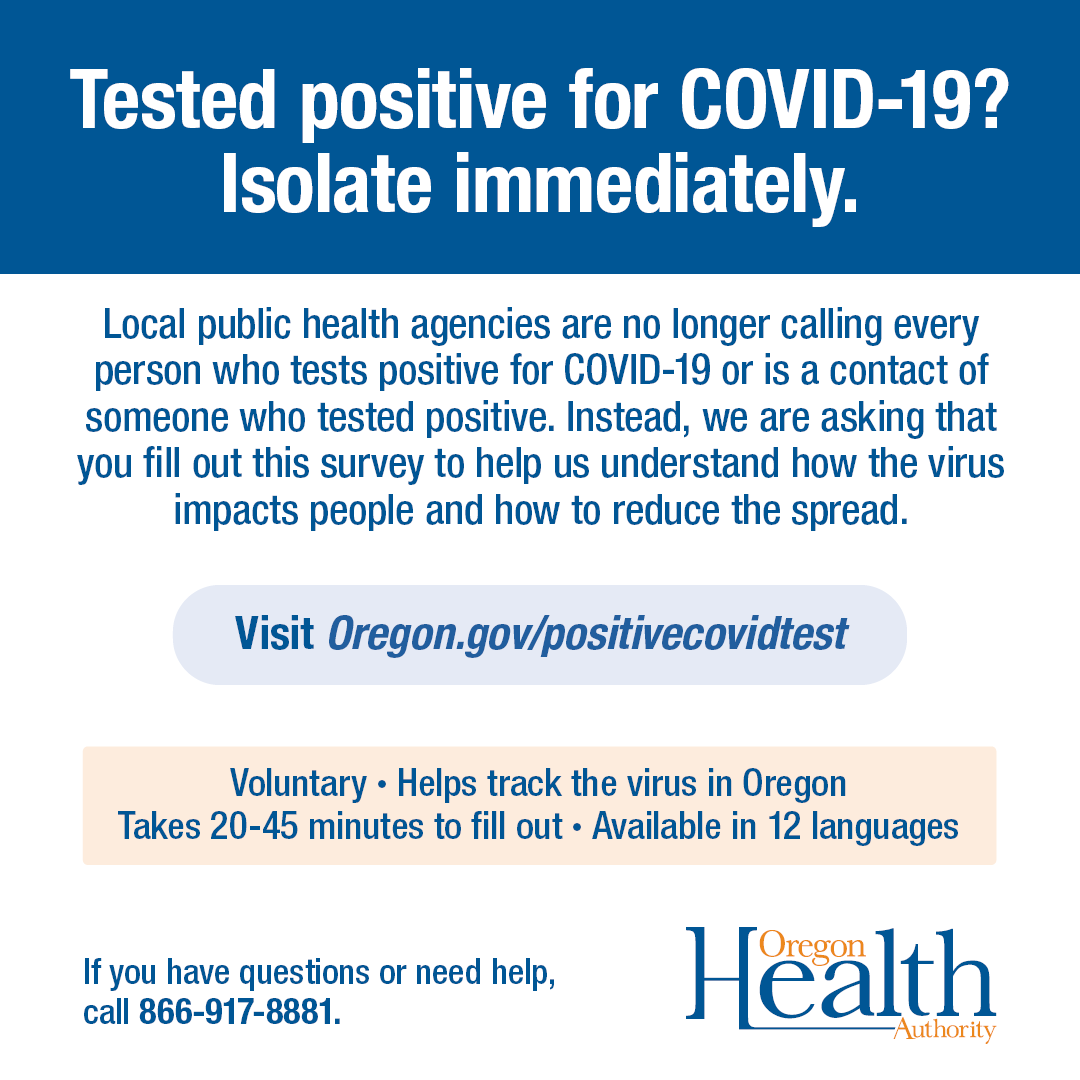 Tested positive for COVID-19? Isolate immediately.

Local public health agencies are no longer calling every person who tests positive for COVID-19 or is a contact of someone who tested positive. Instead, we are asking that you fill out this survey to help us understand how the virus impacts people and how to reduce the spread.

Visit Oregon.gov/positivecovidtest

Voluntary • Helps track the virus in Oregon
Takes 20-45 minutes to fill out • Available in 12 languages

If you have questions or need help, call 866-917-8881.

Oregon Health Authority